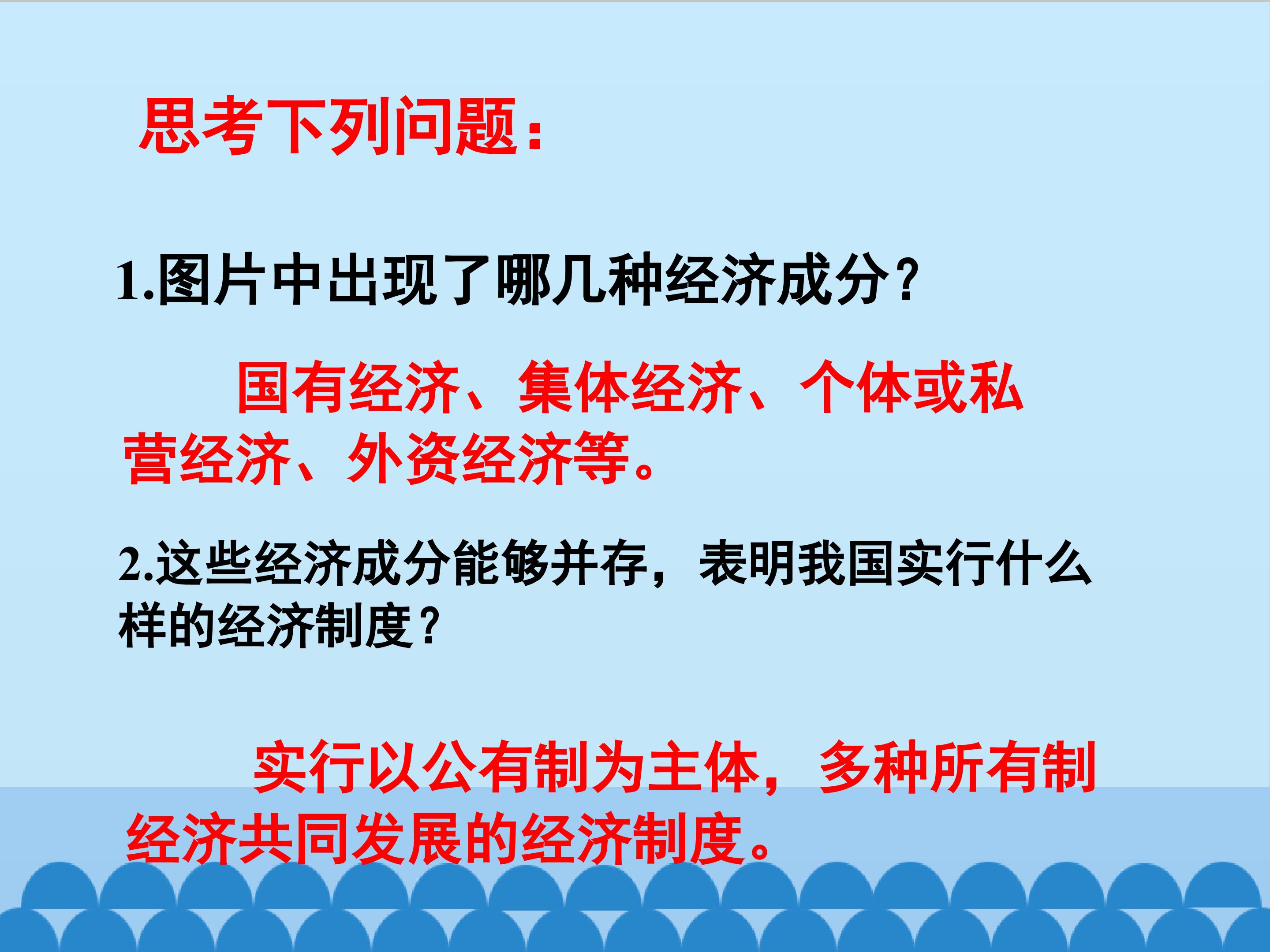 思考下列问题：

1.图片中出现了哪几种经济成分？

国有经济、集体经济、个体或私营经济、外资经济等。

2.这些经济成分能够并存，表明我国实行什么样的经济制度？

实行以公有制为主体，多种所有制经济共同发展的经济制度。